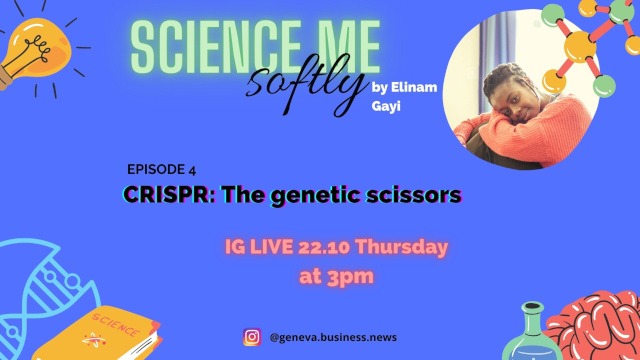 SCIENCE ME softly by Elinam Gayi

EPISODE 4
CRISPR: The genetic scissors

IG LIVE 22.10 Thursday at 3pm

SCIENCE

@geneva.business.news